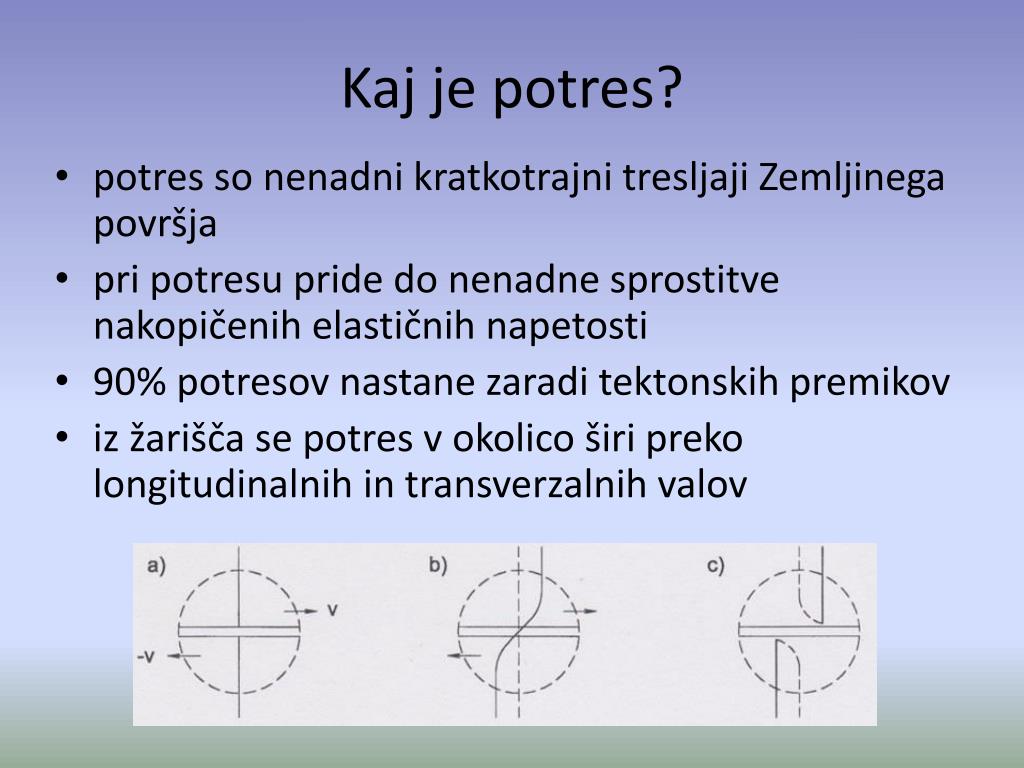 Kaj je potres?

• potres so nenadni kratkotrajni tresljaji Zemljinega površja
• pri potresu pride do nenadne sprostitve nakopičenih elastičnih napetosti
• 90% potresov nastane zaradi tektonskih premikov
• iz žarišča se potres v okolico širi preko longitudinalnih in transverzalnih valov

a)
v
-v
b)
c)